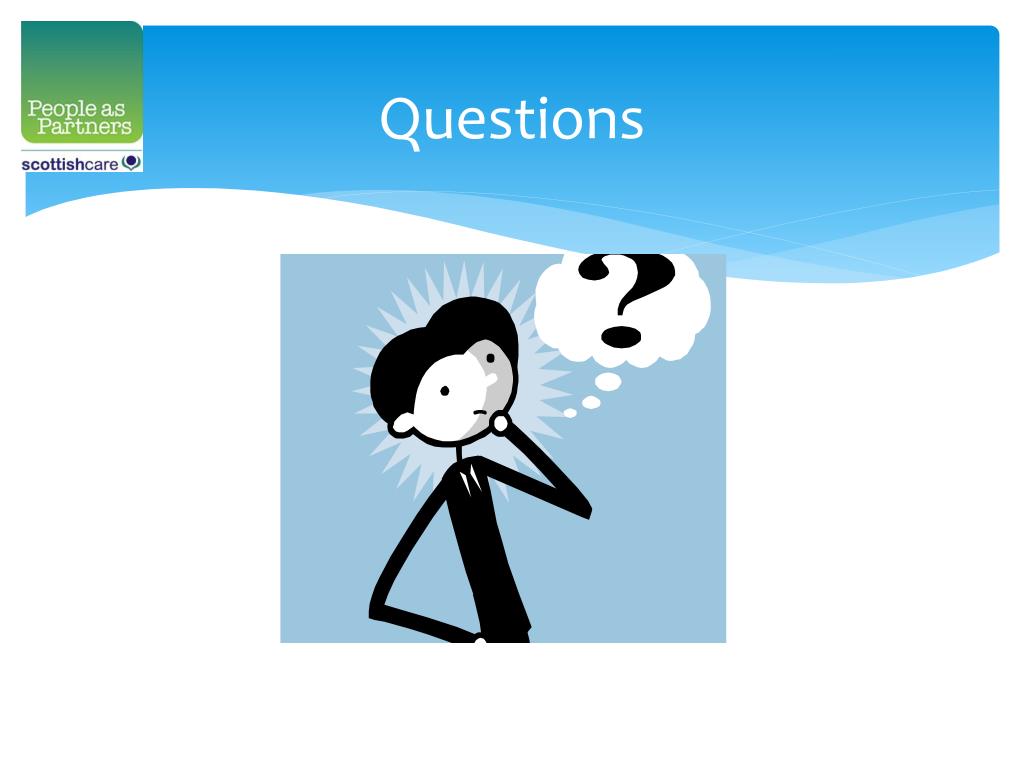 People as Partners
scottishcare

Questions

?